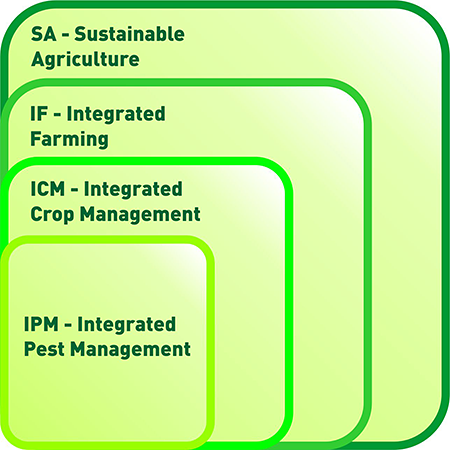 SA - Sustainable Agriculture

IF - Integrated Farming

ICM - Integrated Crop Management

IPM - Integrated Pest Management